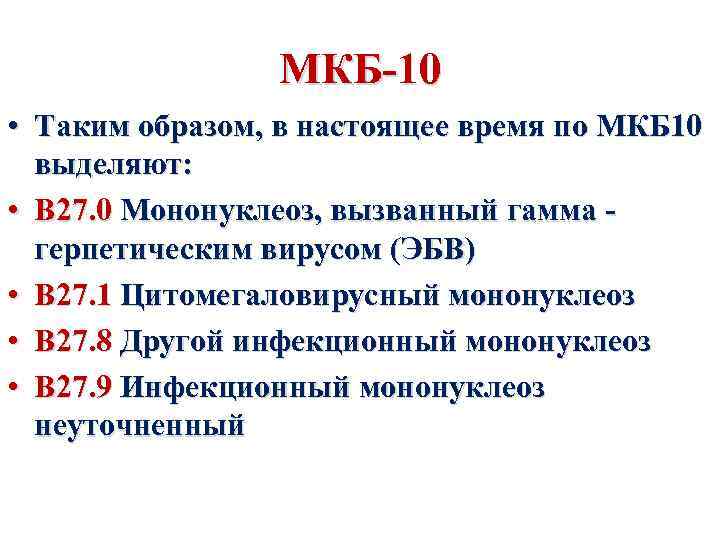 МКБ-10

• Таким образом, в настоящее время по МКБ10 выделяют:
• В27.0 Мононуклеоз, вызванный гамма - герпетическим вирусом (ЭБВ)
• В27.1 Цитомегаловирусный мононуклеоз
• В27.8 Другой инфекционный мононуклеоз
• В27.9 Инфекционный мононуклеоз неуточненный